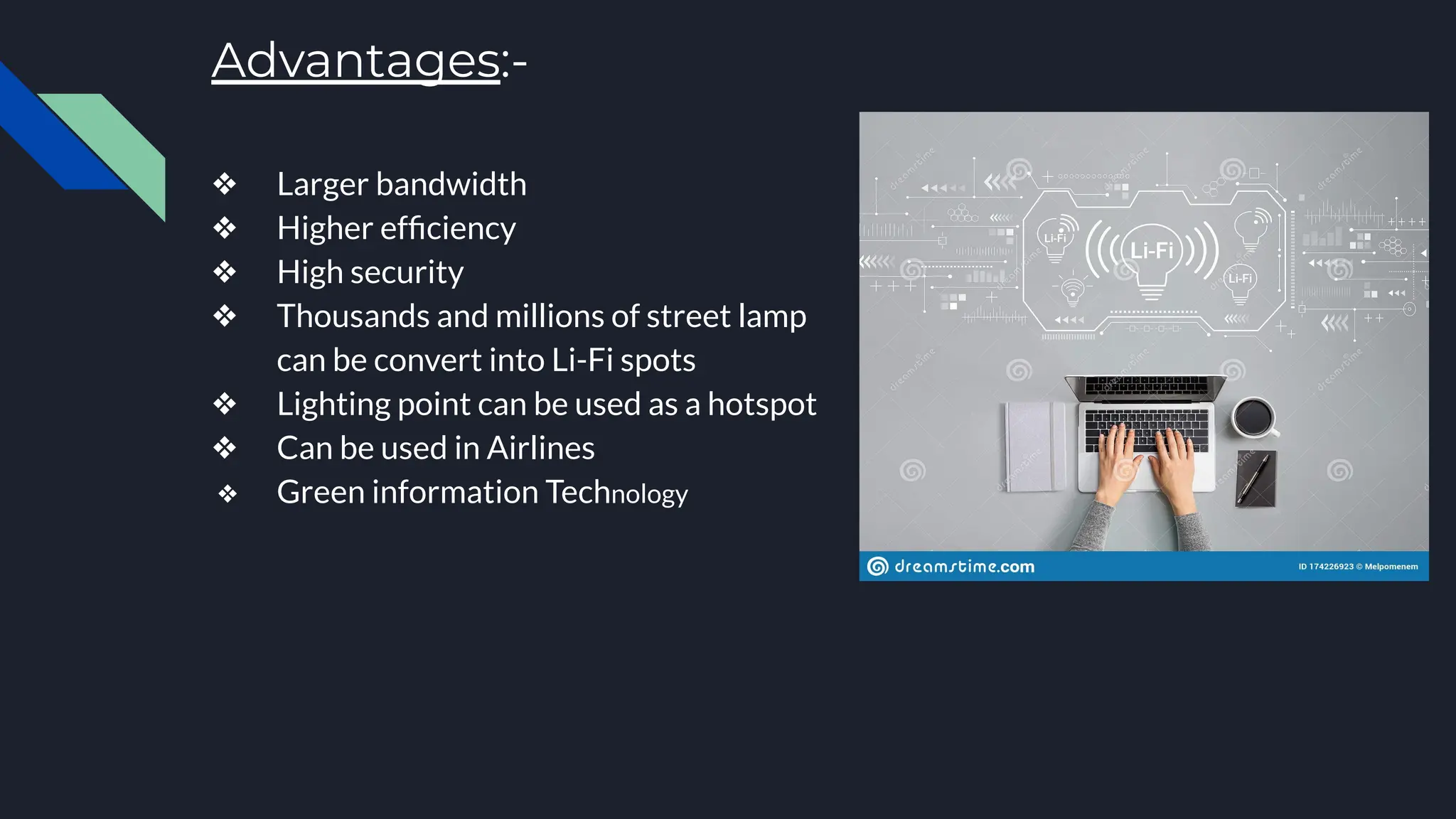 Advantages:-

❖ Larger bandwidth
❖ Higher efficiency
❖ High security
❖ Thousands and millions of street lamp can be convert into Li-Fi spots
❖ Lighting point can be used as a hotspot
❖ Can be used in Airlines
❖ Green information Technology

Li-Fi
Li-Fi
Li-Fi

dreamstime.com
ID 174226923 © Melpomenem